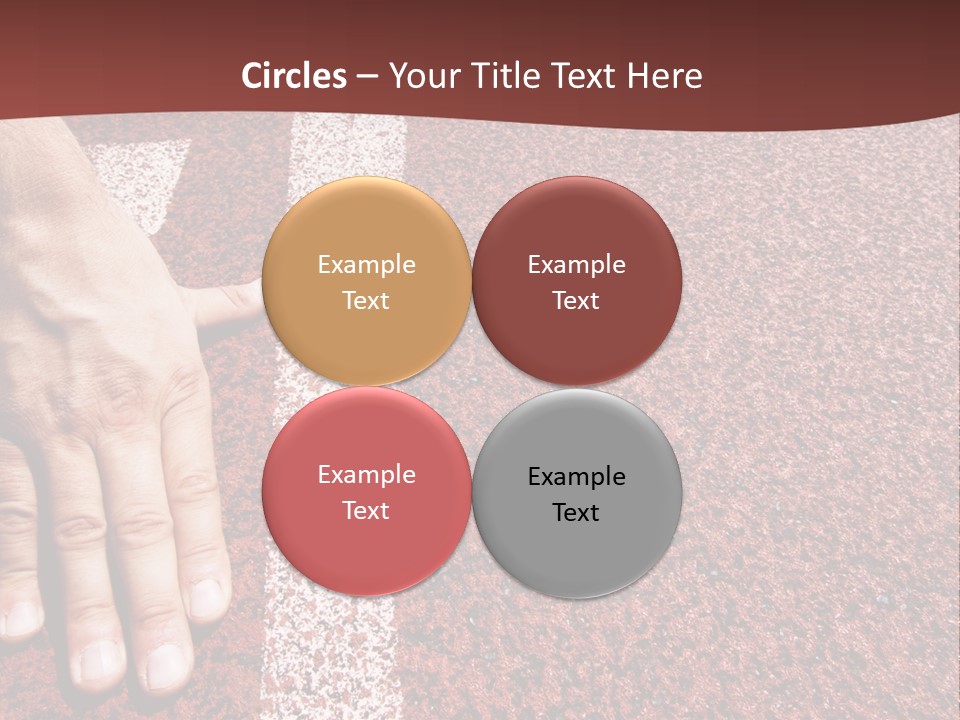 Circles – Your Title Text Here

Example Text

Example Text

Example Text

Example Text